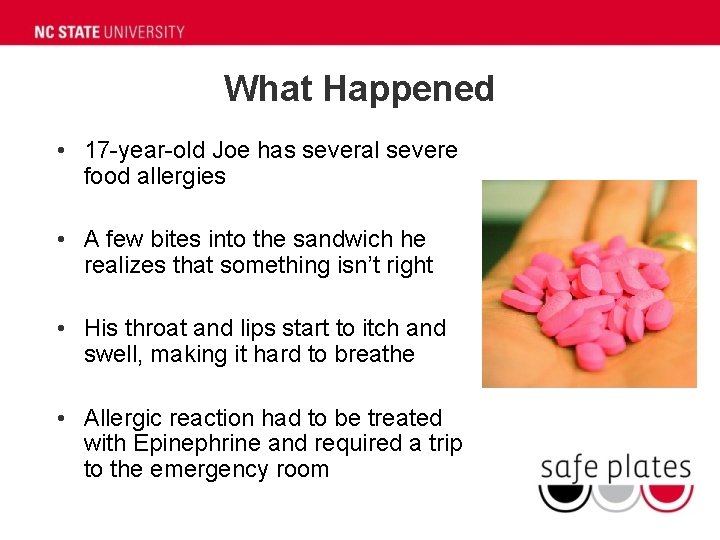 NC STATE UNIVERSITY

What Happened

• 17-year-old Joe has several severe food allergies

• A few bites into the sandwich he realizes that something isn't right

• His throat and lips start to itch and swell, making it hard to breathe

• Allergic reaction had to be treated with Epinephrine and required a trip to the emergency room

safe plates